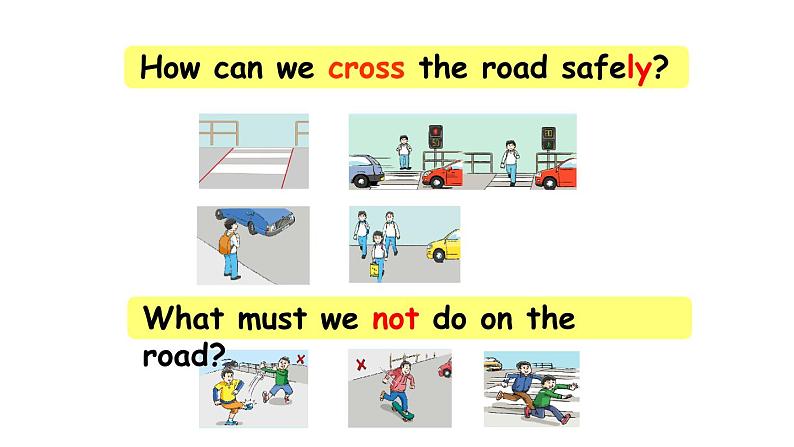 How can we cross the road safely?

What must we not do on the road?